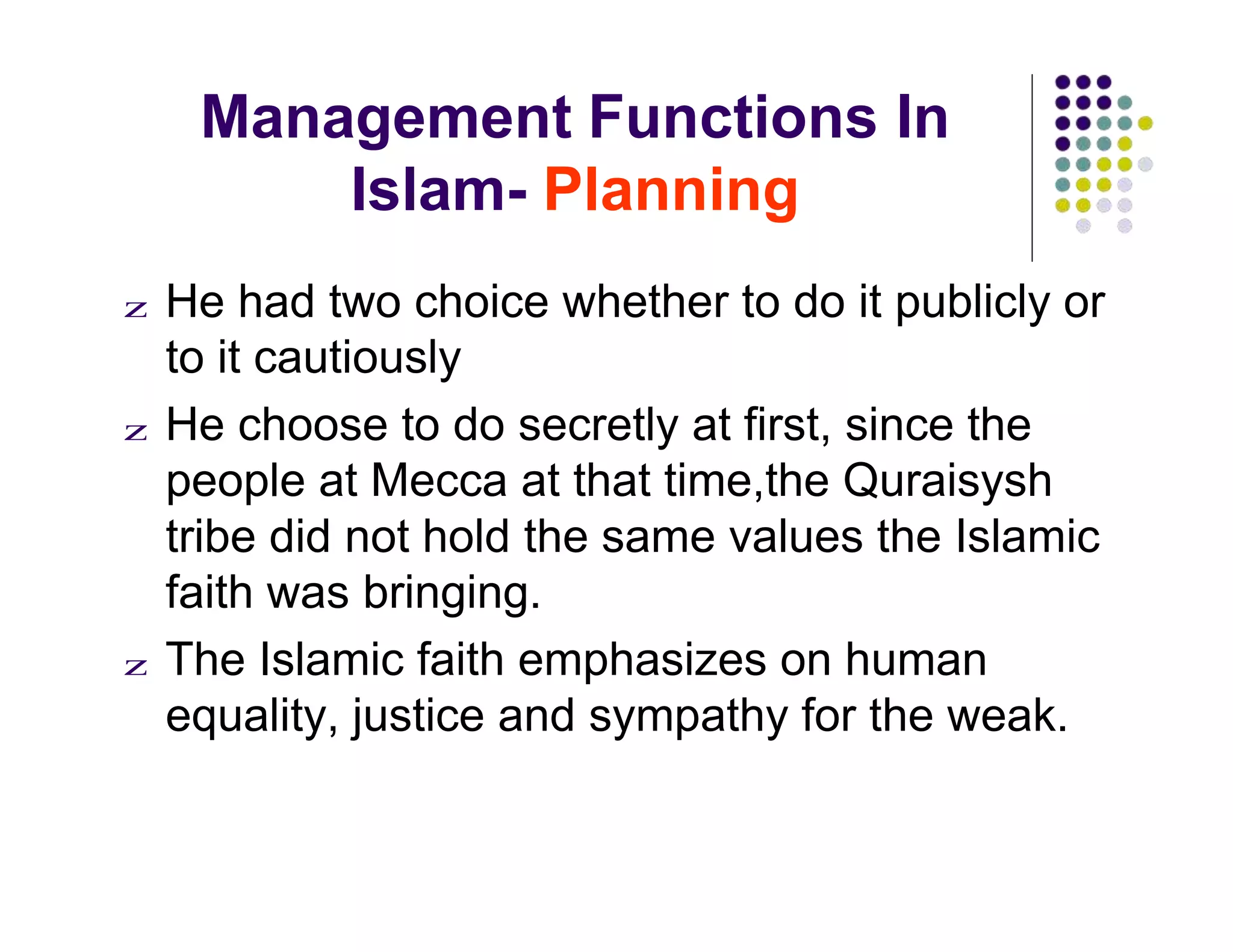 Management Functions In Islam- Planning

z He had two choice whether to do it publicly or to it cautiously

z He choose to do secretly at first, since the people at Mecca at that time,the Quraisysh tribe did not hold the same values the Islamic faith was bringing.

z The Islamic faith emphasizes on human equality, justice and sympathy for the weak.